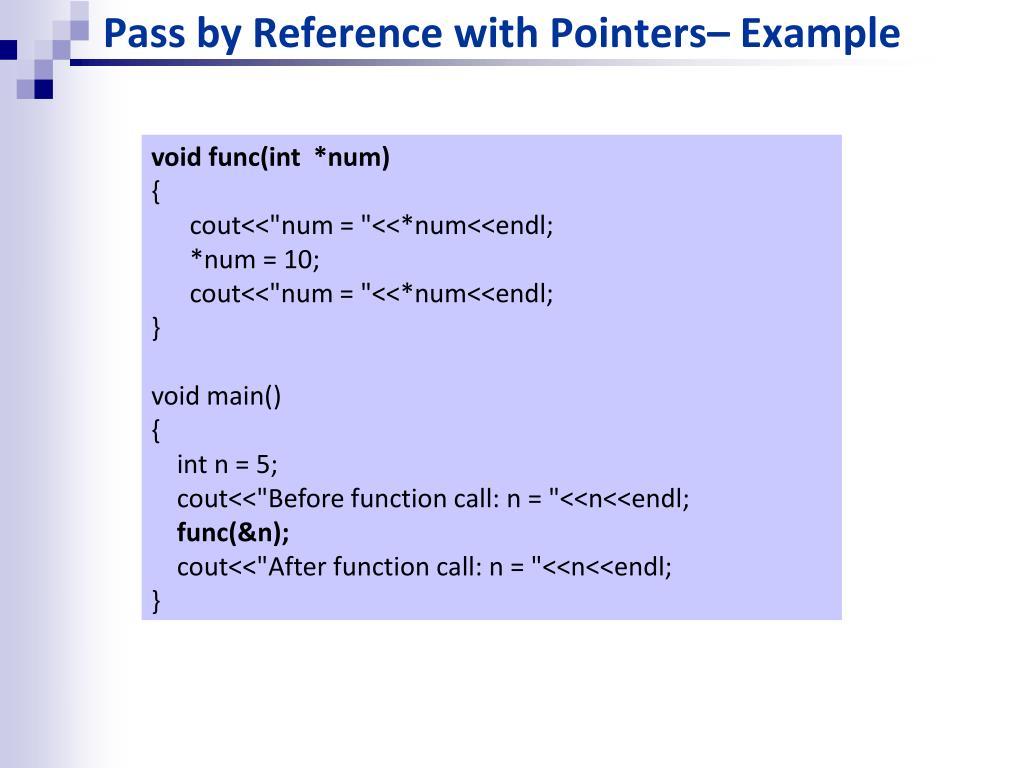 Pass by Reference with Pointers– Example

void func(int  *num)
{
    cout<<"num = "<<*num<<endl;
    *num = 10;
    cout<<"num = "<<*num<<endl;
}

void main()
{
   int n = 5;
   cout<<"Before function call: n = "<<n<<endl;
   func(&n);
   cout<<"After function call: n = "<<n<<endl;
}